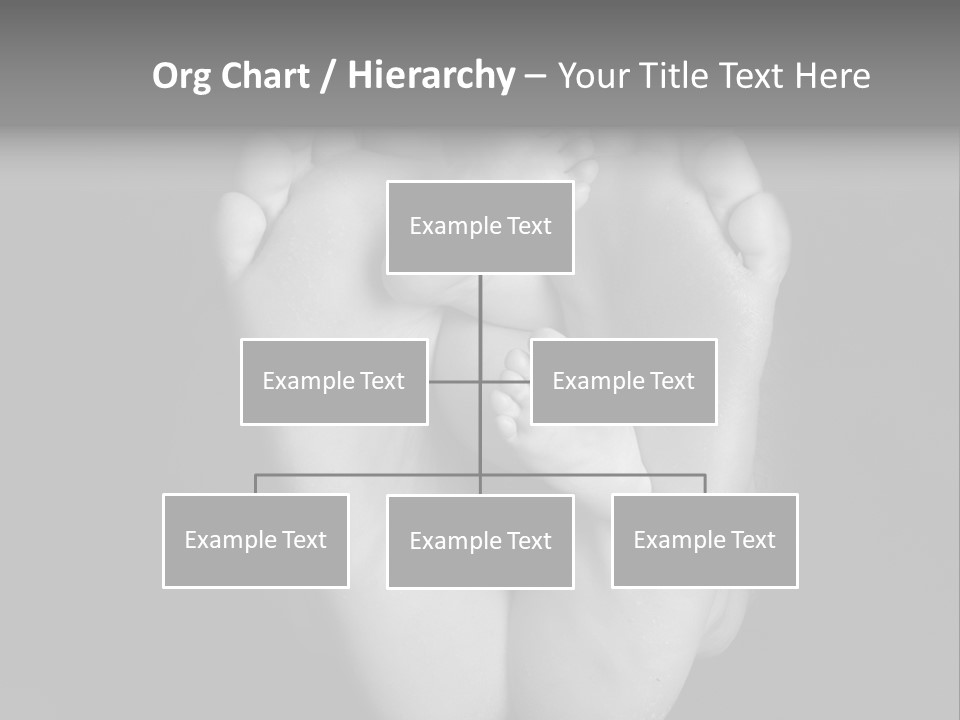 Org Chart / Hierarchy – Your Title Text Here

Example Text

Example Text

Example Text

Example Text

Example Text

Example Text